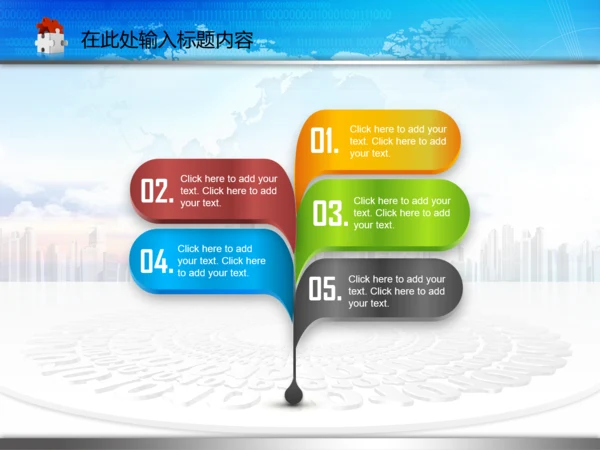 在此处输入标题内容

01. Click here to add your text. Click here to add your text.

02. Click here to add your text. Click here to add your text.

03. Click here to add your text. Click here to add your text.

04. Click here to add your text. Click here to add your text.

05. Click here to add your text. Click here to add your text.